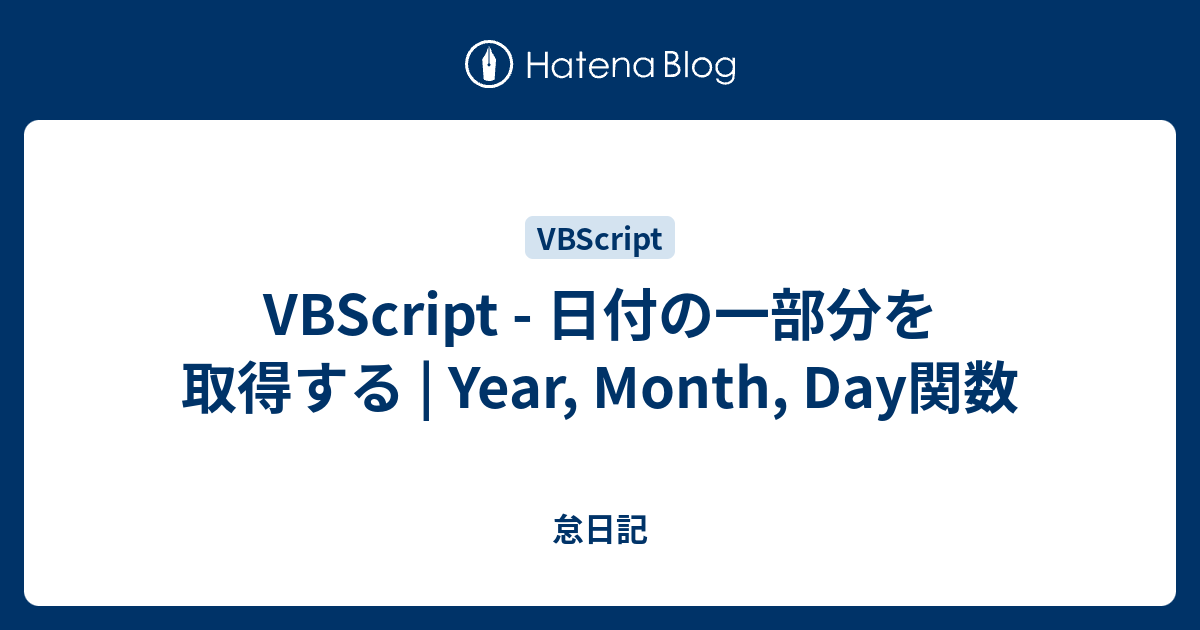 Hatena Blog

VBScript

VBScript - 日付の一部分を取得する | Year, Month, Day関数

怠日記